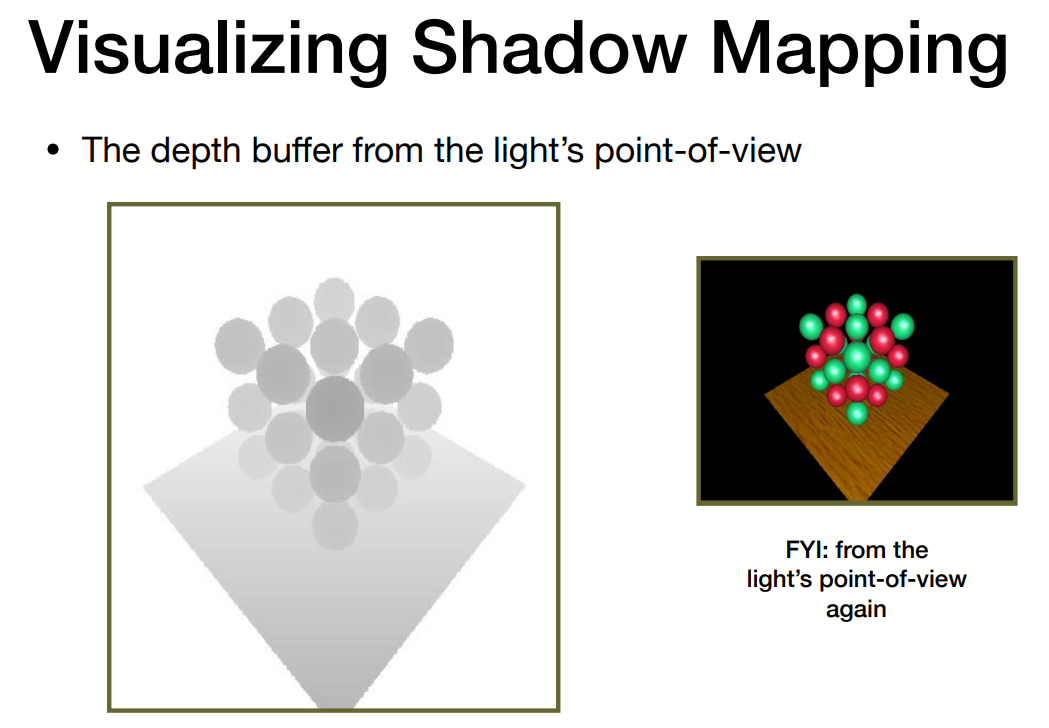 Visualizing Shadow Mapping

• The depth buffer from the light's point-of-view

FYI: from the light's point-of-view again